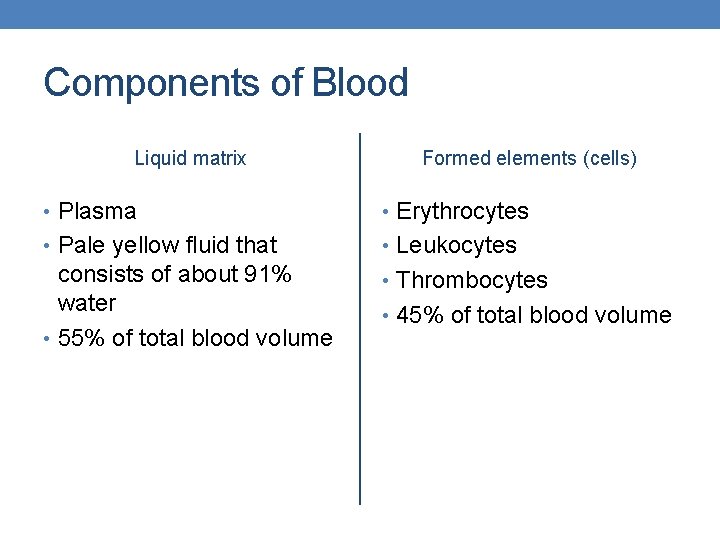 Components of Blood

Liquid matrix

• Plasma
• Pale yellow fluid that consists of about 91% water
• 55% of total blood volume

Formed elements (cells)

• Erythrocytes
• Leukocytes
• Thrombocytes
• 45% of total blood volume